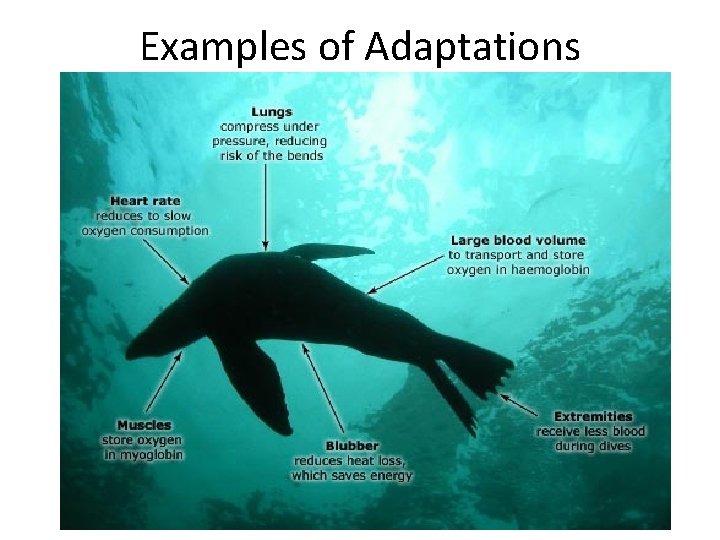 Examples of Adaptations

Lungs
compress under pressure, reducing risk of the bends

Heart rate
reduces to slow oxygen consumption

Large blood volume
to transport and store oxygen in haemoglobin

Muscles
store oxygen in myoglobin

Blubber
reduces heat loss, which saves energy

Extremities
receive less blood during dives